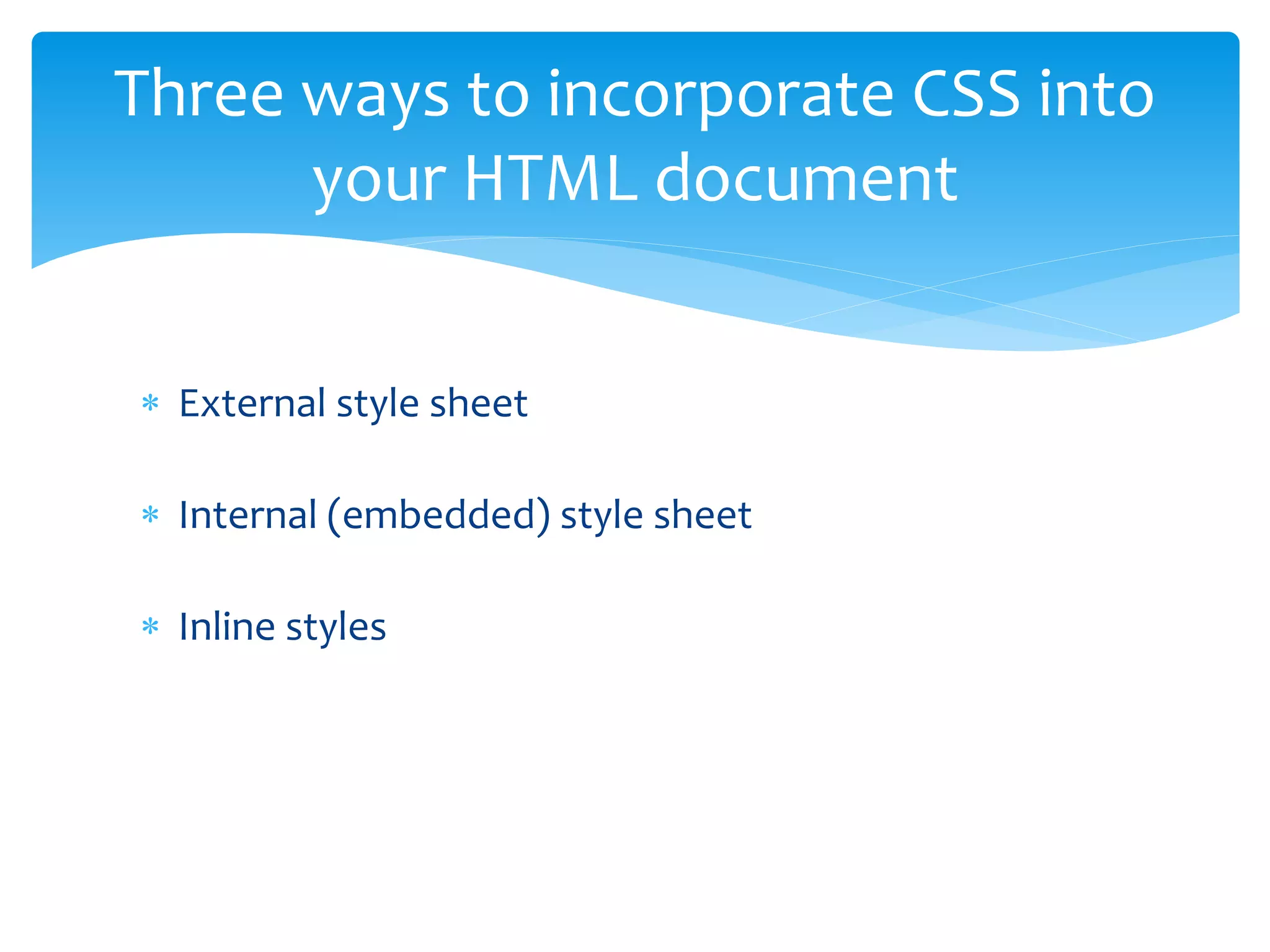 Three ways to incorporate CSS into your HTML document

* External style sheet

* Internal (embedded) style sheet

* Inline styles